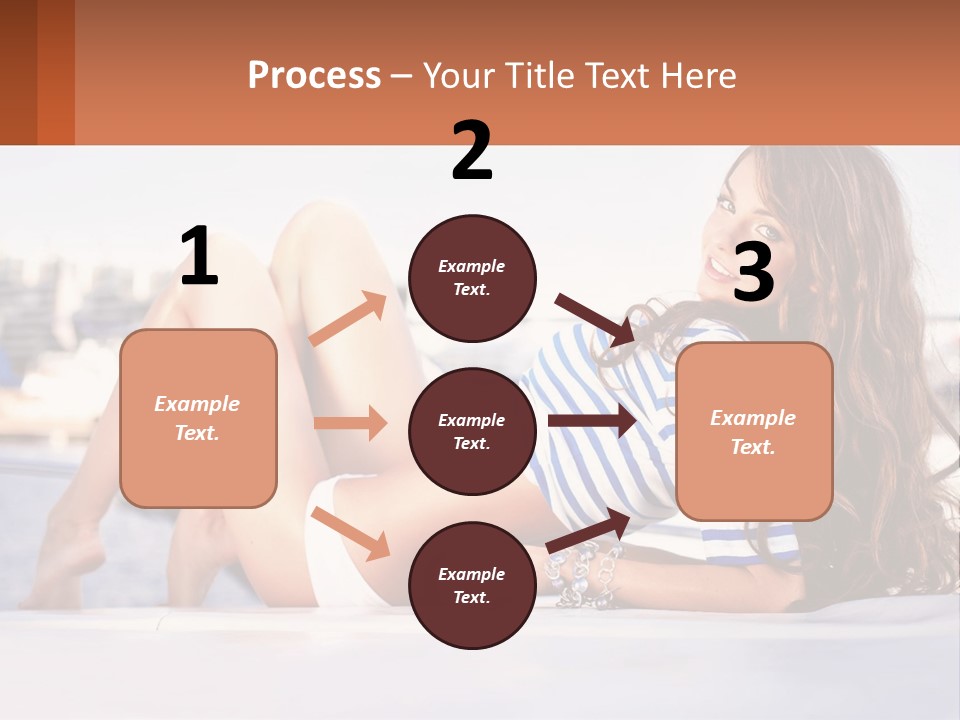 Process – Your Title Text Here

1

Example Text.

2

Example Text.

Example Text.

Example Text.

3

Example Text.